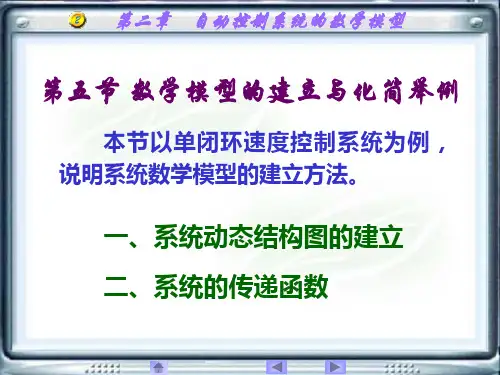 第二章　自动控制系统的数学模型

第五节 数学模型的建立与化简举例

本节以单闭环速度控制系统为例，说明系统数学模型的建立方法。

一、系统动态结构图的建立

二、系统的传递函数